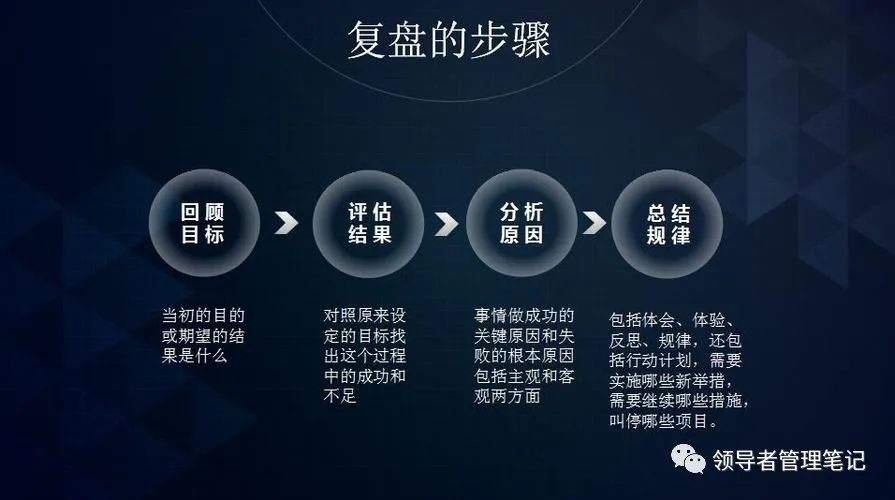 复盘的步骤

回顾目标

评估结果

分析原因

总结规律

当初的目的或期望的结果是什么

对照原来设定的目标找出这个过程中的成功和不足

事情做成功的关键原因和失败的根本原因包括主观和客观两方面

包括体会、体验、反思、规律，还包括行动计划，需要实施哪些新举措，需要继续哪些措施，叫停哪些项目。

领导者管理笔记